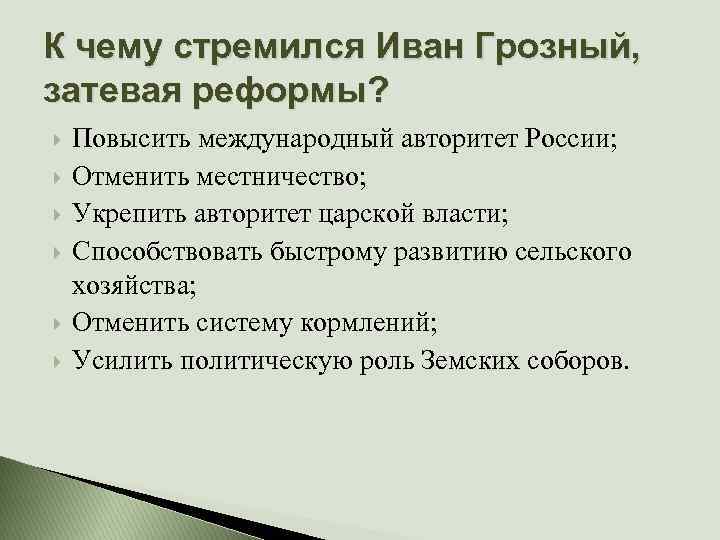 К чему стремился Иван Грозный, затевая реформы?

Повысить международный авторитет России;
Отменить местничество;
Укрепить авторитет царской власти;
Способствовать быстрому развитию сельского хозяйства;
Отменить систему кормлений;
Усилить политическую роль Земских соборов.